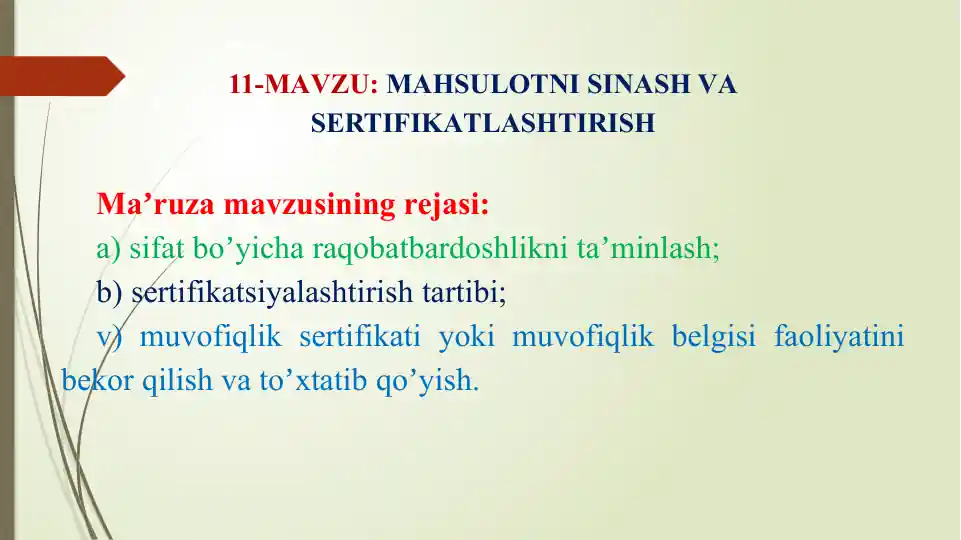 11-MAVZU: MAHSULOTNI SINASH VA SERTIFIKATLASHTIRISH

Ma’ruza mavzusining rejasi:
a) sifat bo’yicha raqobatbardoshlikni ta’minlash;
b) sertifikatsiyalashtirish tartibi;
v) muvofiqlik sertifikati yoki muvofiqlik belgisi faoliyatini bekor qilish va to’xtatib qo’yish.